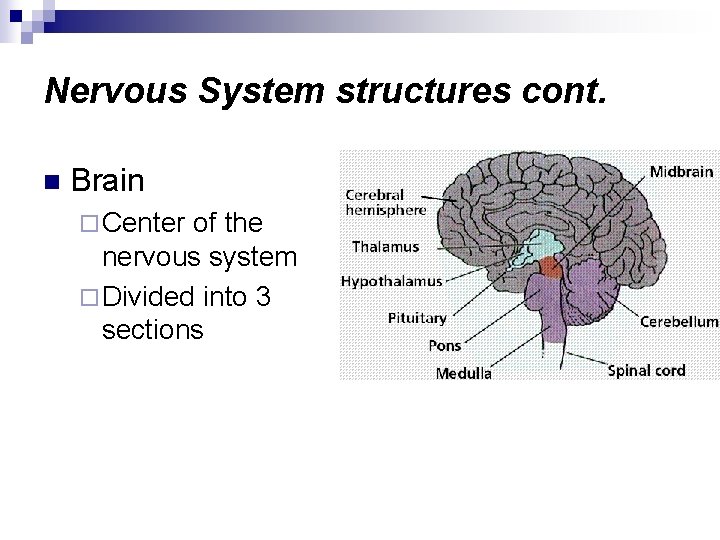 Nervous System structures cont.

Brain
Center of the nervous system
Divided into 3 sections

Cerebral hemisphere
Thalamus
Hypothalamus
Pituitary
Pons
Medulla
Midbrain
Cerebellum
Spinal cord